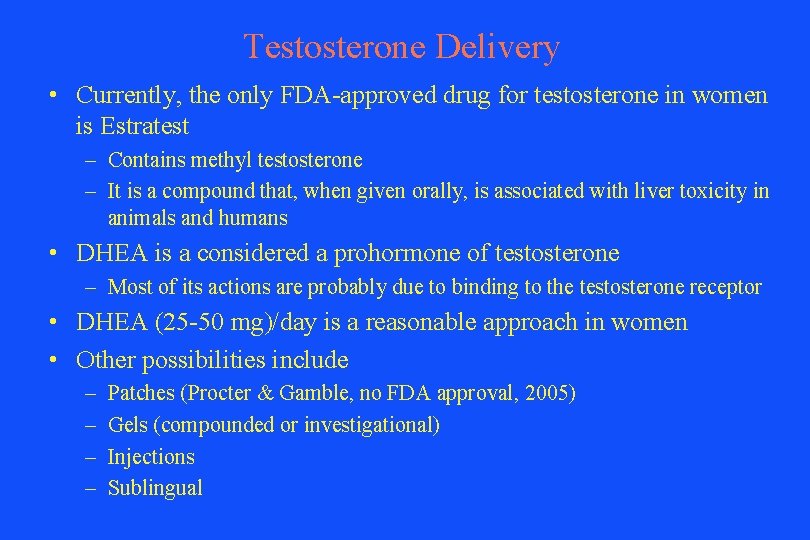 Testosterone Delivery

• Currently, the only FDA-approved drug for testosterone in women is Estratest
– Contains methyl testosterone
– It is a compound that, when given orally, is associated with liver toxicity in animals and humans

• DHEA is a considered a prohormone of testosterone
– Most of its actions are probably due to binding to the testosterone receptor

• DHEA (25-50 mg)/day is a reasonable approach in women

• Other possibilities include
– Patches (Procter & Gamble, no FDA approval, 2005)
– Gels (compounded or investigational)
– Injections
– Sublingual